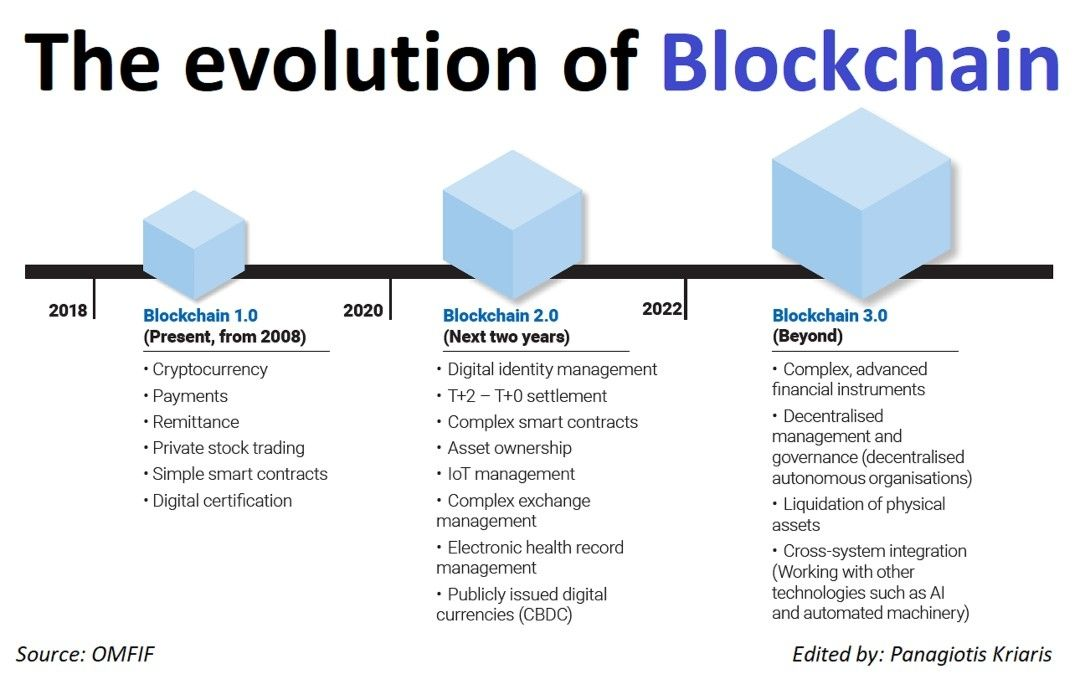 The evolution of Blockchain

2018

Blockchain 1.0
(Present, from 2008)

• Cryptocurrency
• Payments
• Remittance
• Private stock trading
• Simple smart contracts
• Digital certification

2020

Blockchain 2.0
(Next two years)

• Digital identity management
• T+2 – T+0 settlement
• Complex smart contracts
• Asset ownership
• IoT management
• Complex exchange management
• Electronic health record management
• Publicly issued digital currencies (CBDC)

2022

Blockchain 3.0
(Beyond)

• Complex, advanced financial instruments
• Decentralised management and governance (decentralised autonomous organisations)
• Liquidation of physical assets
• Cross-system integration (Working with other technologies such as AI and automated machinery)

Source: OMFIF

Edited by: Panagiotis Kriaris